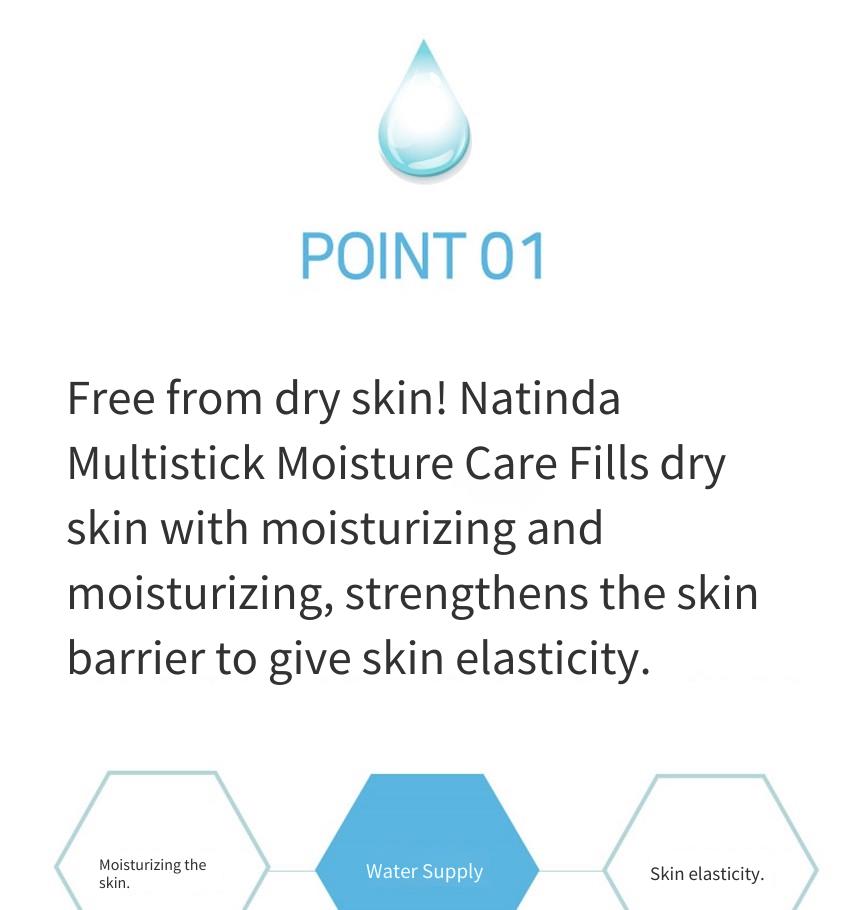 POINT 01

Free from dry skin! Natinda Multistick Moisture Care Fills dry skin with moisturizing and moisturizing, strengthens the skin barrier to give skin elasticity.

Moisturizing the skin.

Water Supply

Skin elasticity.